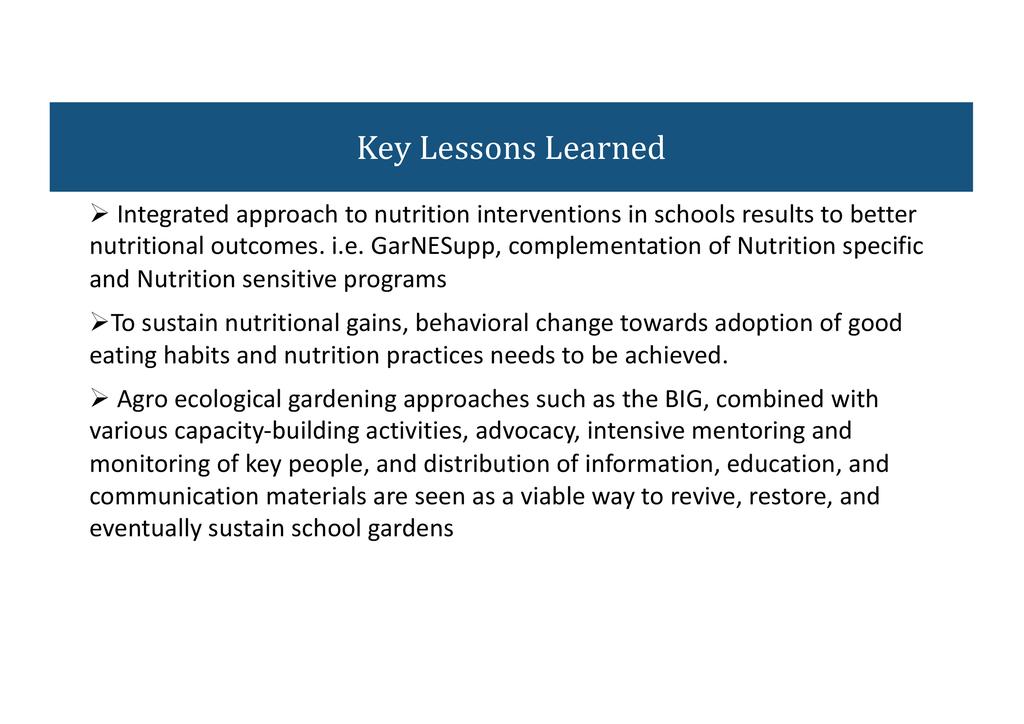 Key Lessons Learned

➢ Integrated approach to nutrition interventions in schools results to better nutritional outcomes. i.e. GarNESupp, complementation of Nutrition specific and Nutrition sensitive programs

➢To sustain nutritional gains, behavioral change towards adoption of good eating habits and nutrition practices needs to be achieved.

➢ Agro ecological gardening approaches such as the BIG, combined with various capacity-building activities, advocacy, intensive mentoring and monitoring of key people, and distribution of information, education, and communication materials are seen as a viable way to revive, restore, and eventually sustain school gardens